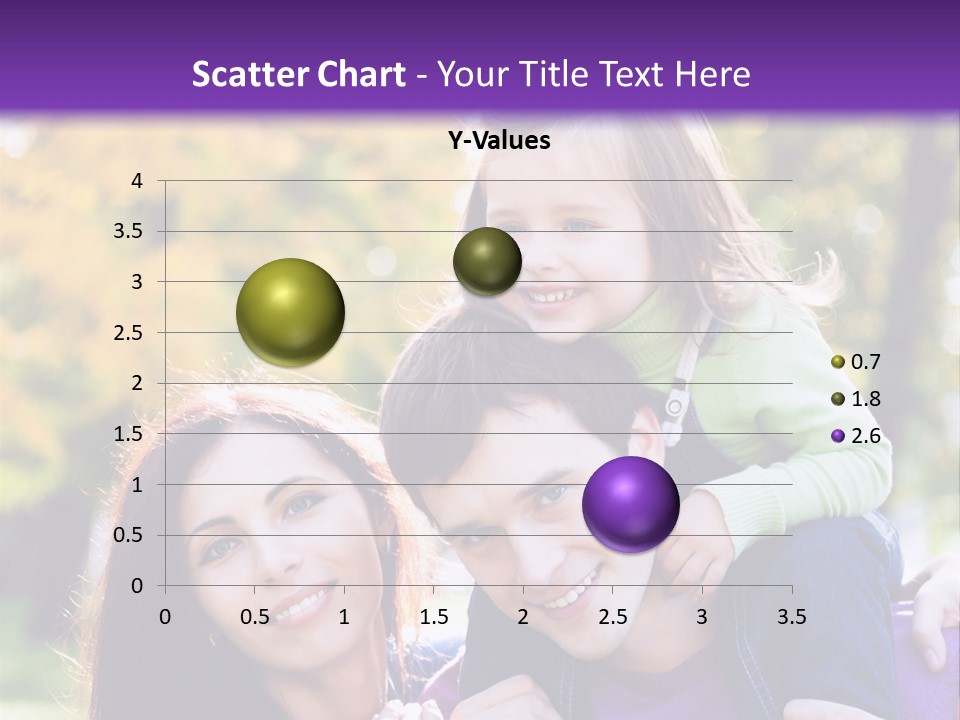 Scatter Chart - Your Title Text Here

Y-Values

4
3.5
3
2.5
2
1.5
1
0.5
0

0 0.5 1 1.5 2 2.5 3 3.5

0.7
1.8
2.6